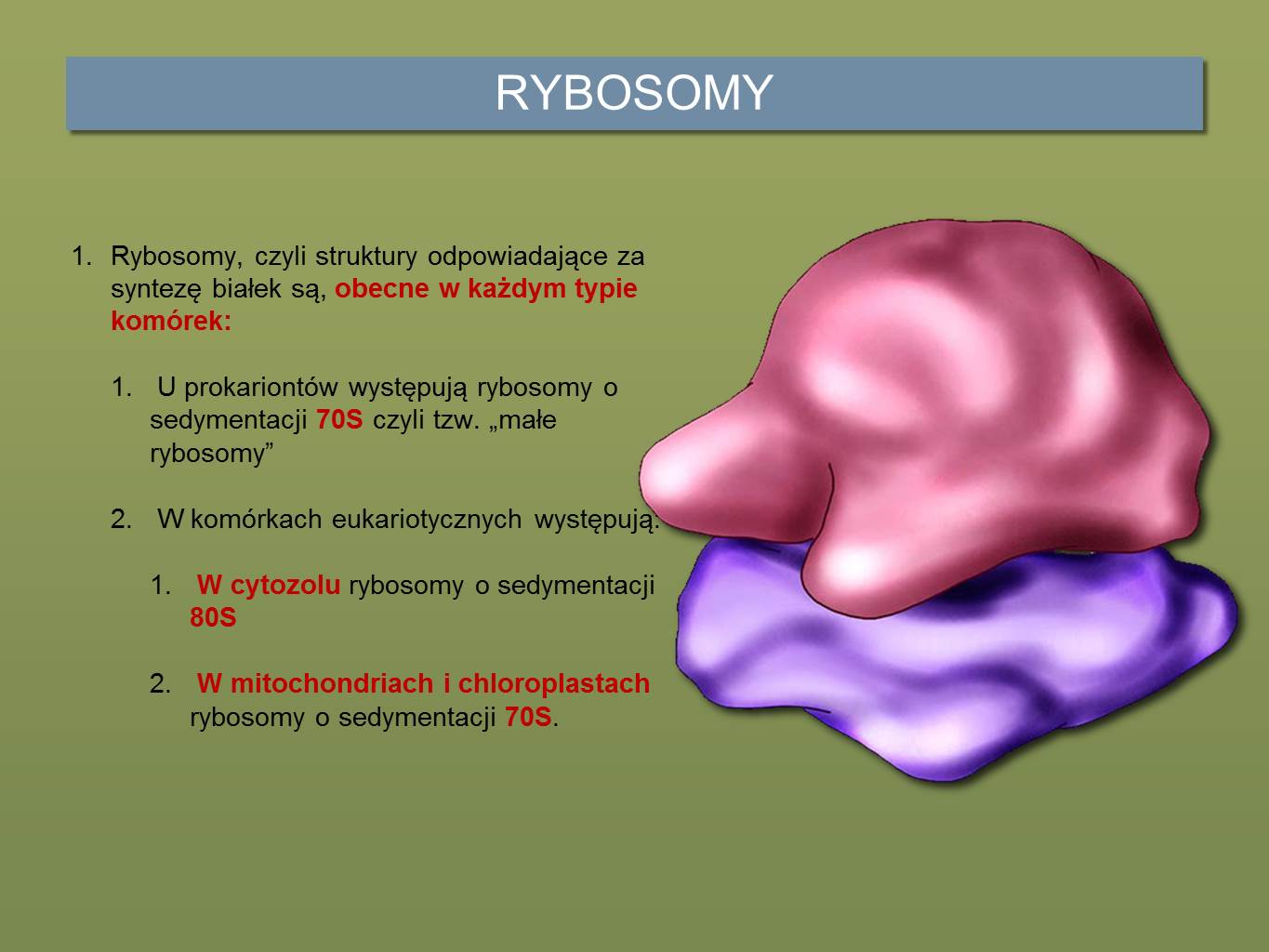 RYBOSOMY

1. Rybosomy, czyli struktury odpowiadające za syntezę białek są, obecne w każdym typie komórek:

1. U prokariontów występują rybosomy o sedymentacji 70S czyli tzw. „małe rybosomy”

2. W komórkach eukariotycznych występują:

1. W cytozolu rybosomy o sedymentacji 80S

2. W mitochondriach i chloroplastach rybosomy o sedymentacji 70S.